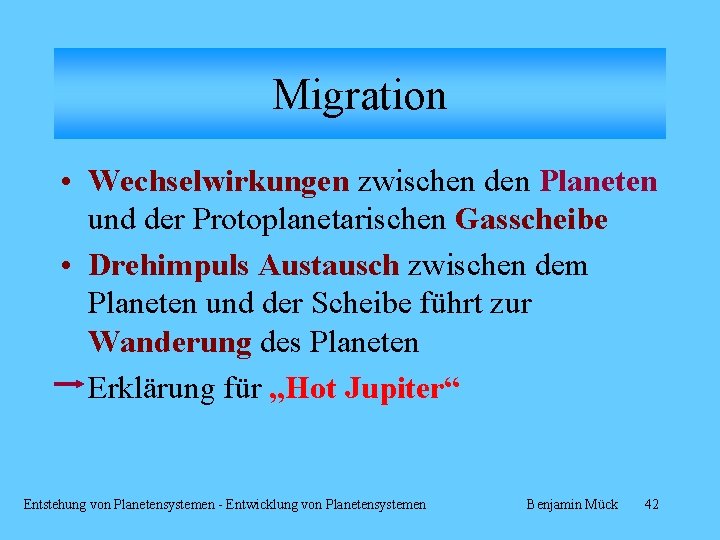 Migration

• Wechselwirkungen zwischen den Planeten und der Protoplanetarischen Gasscheibe

• Drehimpuls Austausch zwischen dem Planeten und der Scheibe führt zur Wanderung des Planeten

→ Erklärung für „Hot Jupiter“

Entstehung von Planetensystemen - Entwicklung von Planetensystemen Benjamin Mück 42